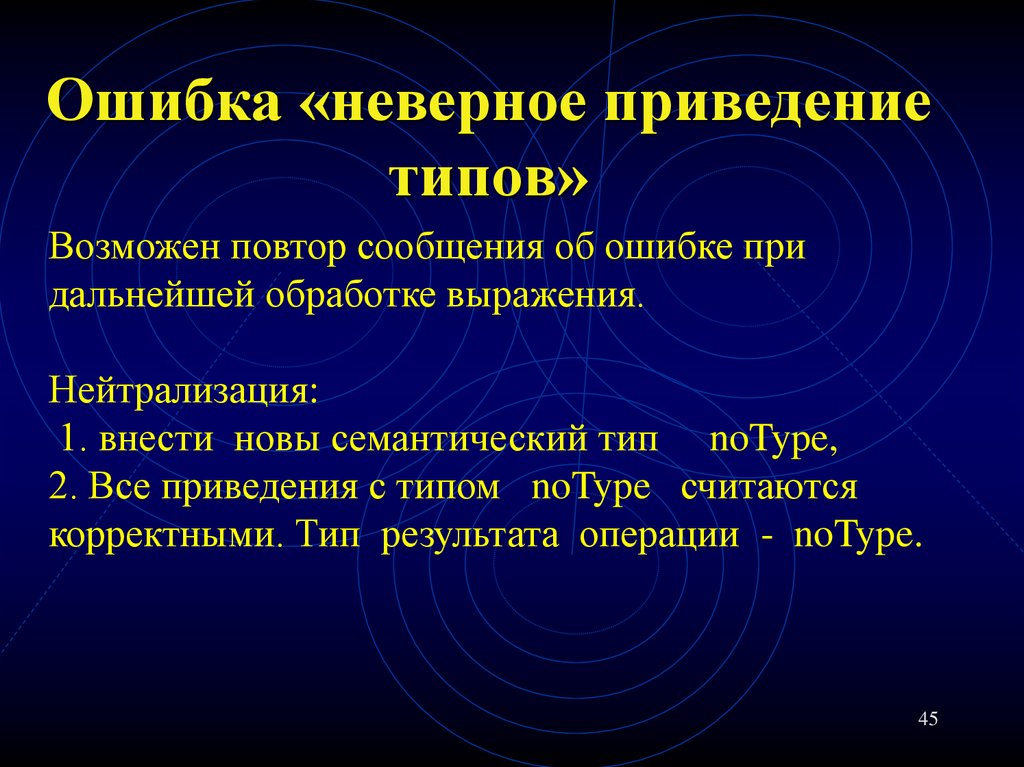 Ошибка «неверное приведение типов»

Возможен повтор сообщения об ошибке при дальнейшей обработке выражения.

Нейтрализация:
1. внести новы семантический тип noType,
2. Все приведения с типом noType считаются корректными. Тип результата операции - noType.

45